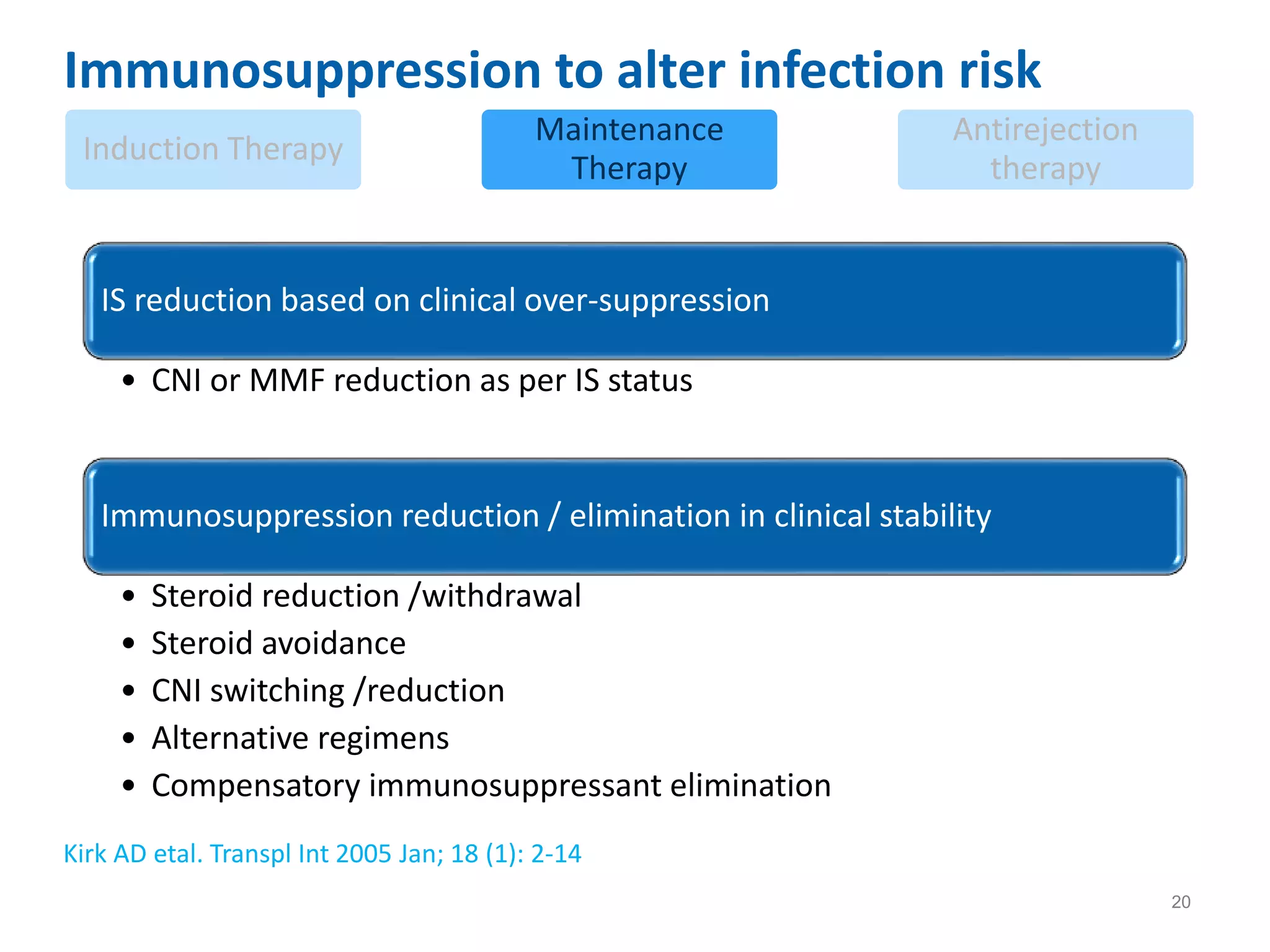 Immunosuppression to alter infection risk

Induction Therapy

Maintenance Therapy

Antirejection therapy

IS reduction based on clinical over-suppression

• CNI or MMF reduction as per IS status

Immunosuppression reduction / elimination in clinical stability

• Steroid reduction /withdrawal
• Steroid avoidance
• CNI switching /reduction
• Alternative regimens
• Compensatory immunosuppressant elimination

Kirk AD etal. Transpl Int 2005 Jan; 18 (1): 2-14

20